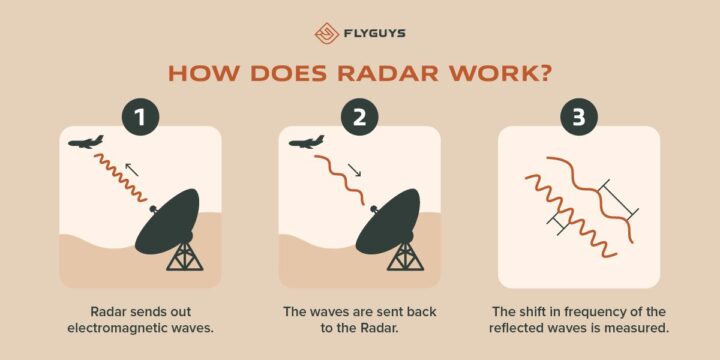 FLYGUYS

HOW DOES RADAR WORK?

1

Radar sends out electromagnetic waves.

2

The waves are sent back to the Radar.

3

The shift in frequency of the reflected waves is measured.